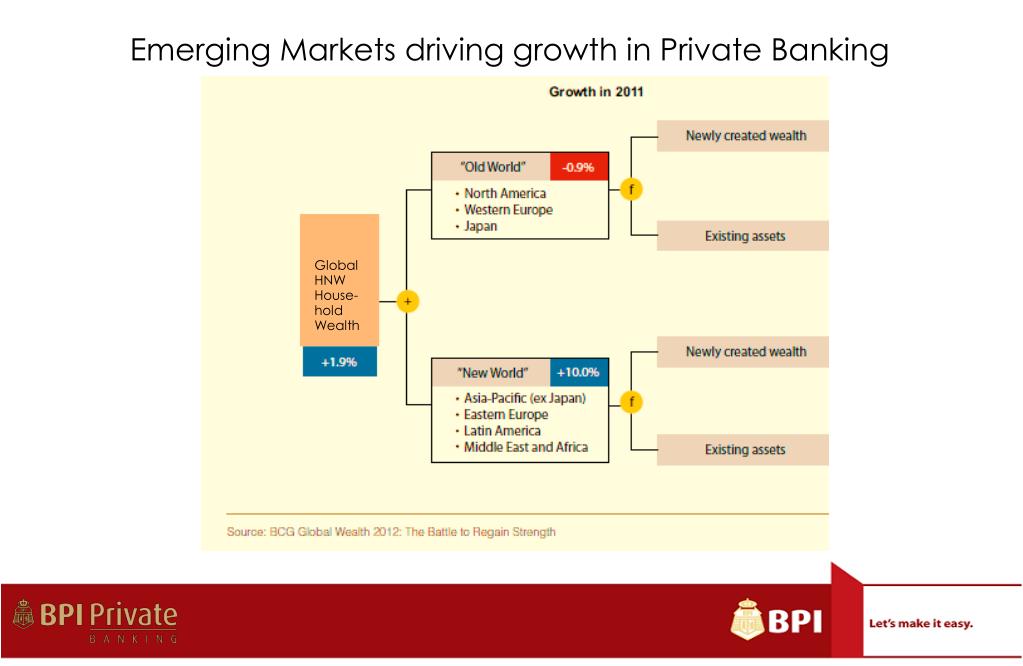 Emerging Markets driving growth in Private Banking

Growth in 2011

Global HNW Household Wealth

+1.9%

+

"Old World" -0.9%
• North America
• Western Europe
• Japan

f

Newly created wealth

Existing assets

"New World" +10.0%
• Asia-Pacific (ex Japan)
• Eastern Europe
• Latin America
• Middle East and Africa

f

Newly created wealth

Existing assets

Source: BCG Global Wealth 2012: The Battle to Regain Strength

BPI Private BANKING

BPI

Let's make it easy.